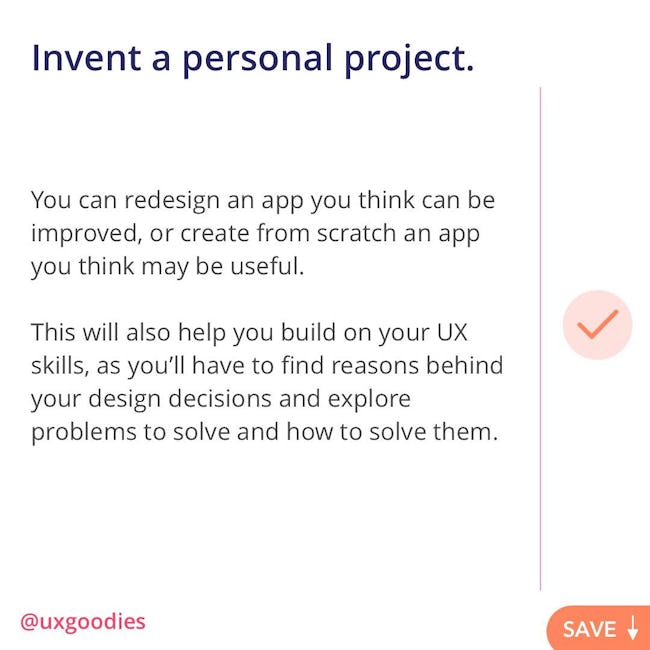 Invent a personal project.

You can redesign an app you think can be improved, or create from scratch an app you think may be useful.

This will also help you build on your UX skills, as you'll have to find reasons behind your design decisions and explore problems to solve and how to solve them.

@uxgoodies

SAVE ↓